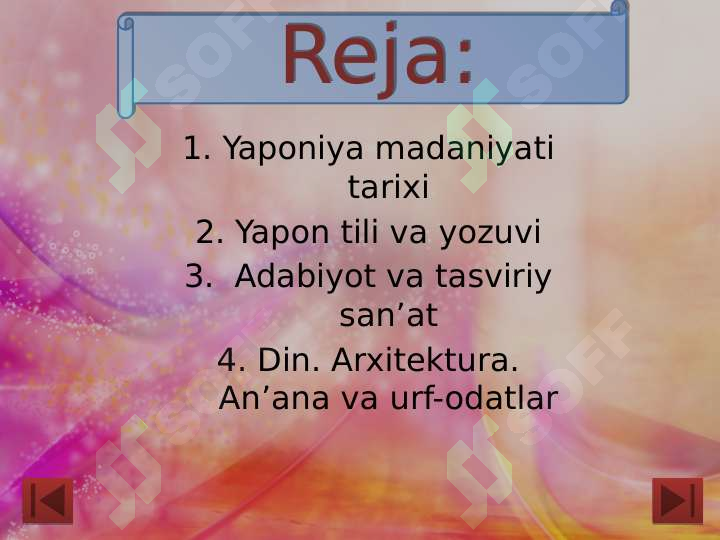 Reja:

1. Yaponiya madaniyati tarixi
2. Yapon tili va yozuvi
3. Adabiyot va tasviriy san’at
4. Din. Arxitektura. An’ana va urf-odatlar

SOFF SOFF SOFF SOFF